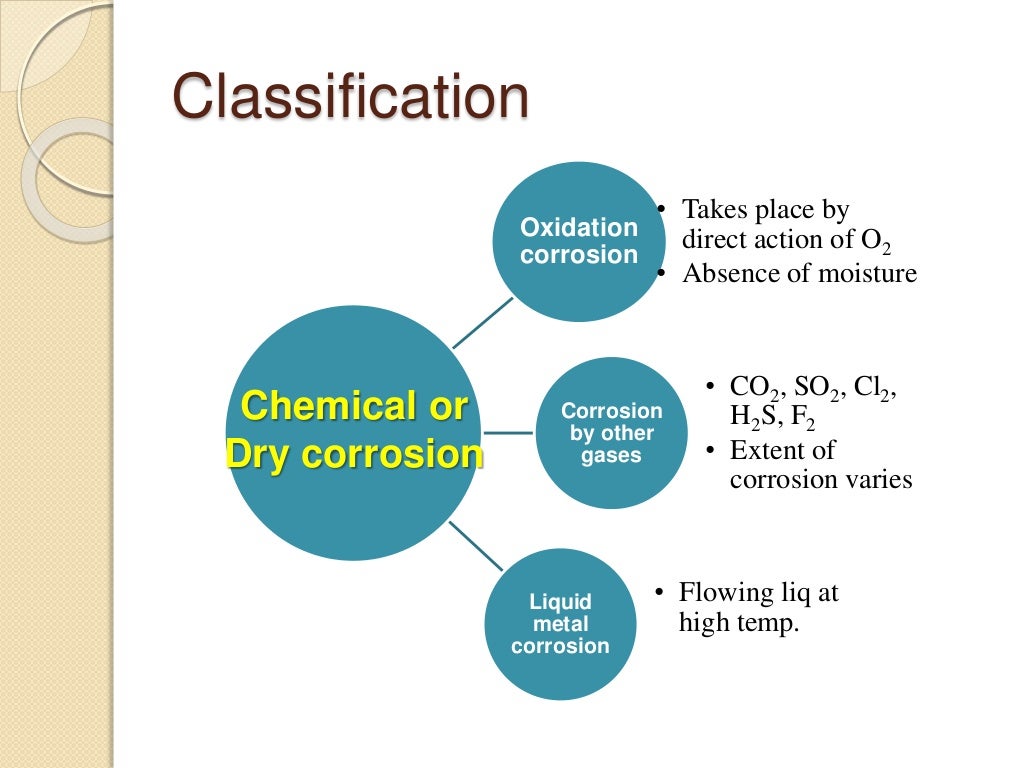 Classification

Chemical or Dry corrosion

Oxidation corrosion

• Takes place by direct action of $O_2$
• Absence of moisture

Corrosion by other gases

• $CO_2$, $SO_2$, $Cl_2$, $H_2S$, $F_2$
• Extent of corrosion varies

Liquid metal corrosion

• Flowing liq at high temp.